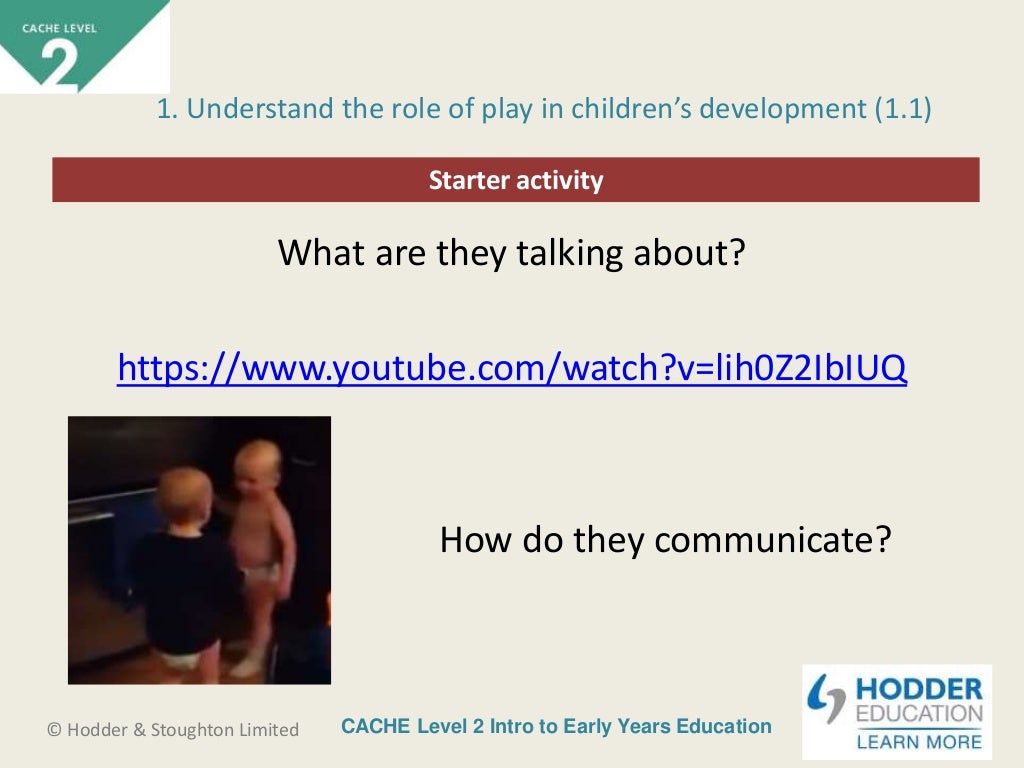 CACHE LEVEL 2

1. Understand the role of play in children's development (1.1)

Starter activity

What are they talking about?

https://www.youtube.com/watch?v=lih0Z2IbIUQ

How do they communicate?

© Hodder & Stoughton Limited

CACHE Level 2 Intro to Early Years Education

HODDER EDUCATION LEARN MORE